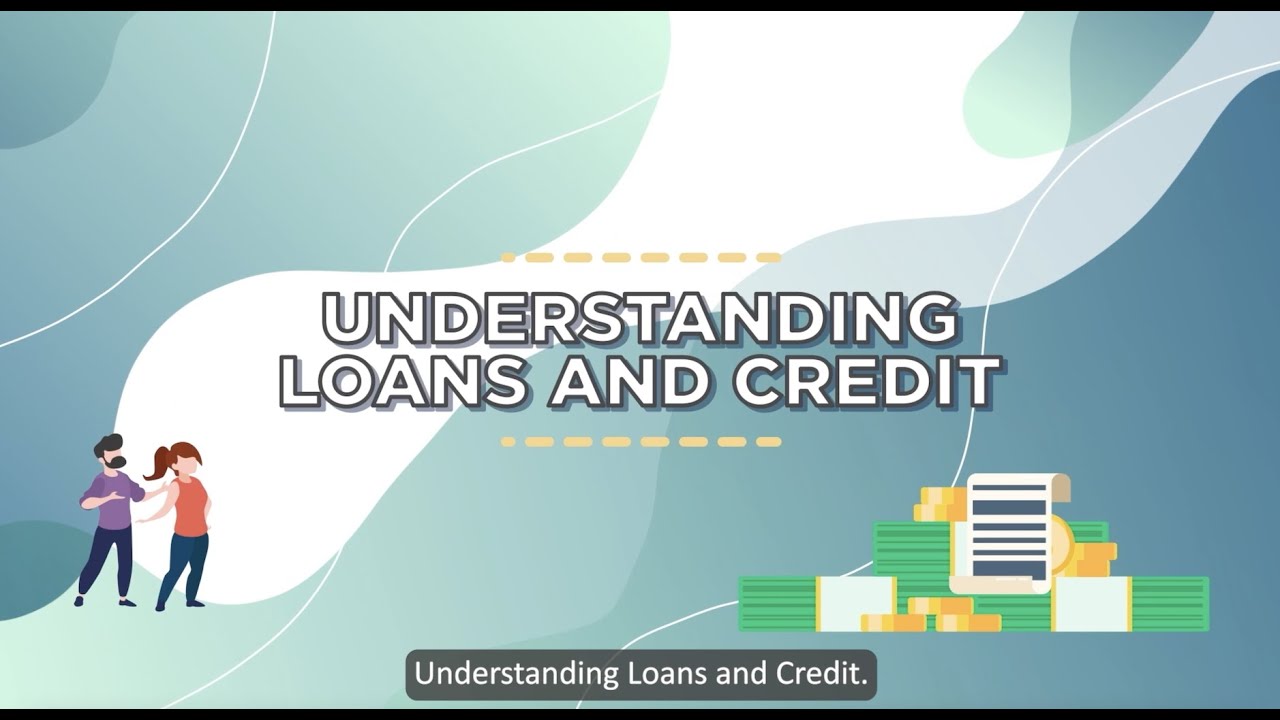 UNDERSTANDING
LOANS AND CREDIT

Understanding Loans and Credit.